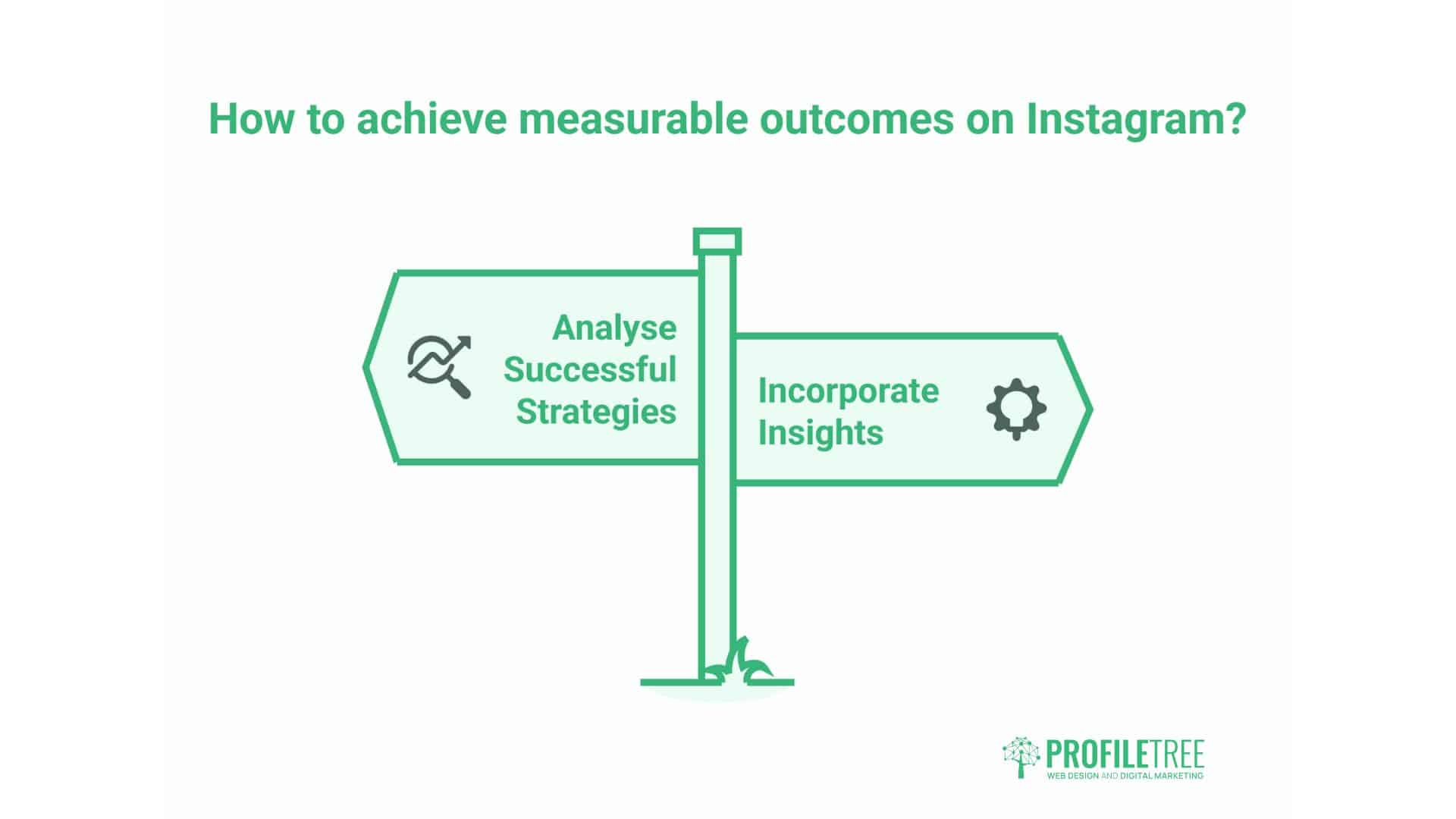 How to achieve measurable outcomes on Instagram?

Analyse Successful Strategies

Incorporate Insights

PROFILETREE
WEB DESIGN AND DIGITAL MARKETING